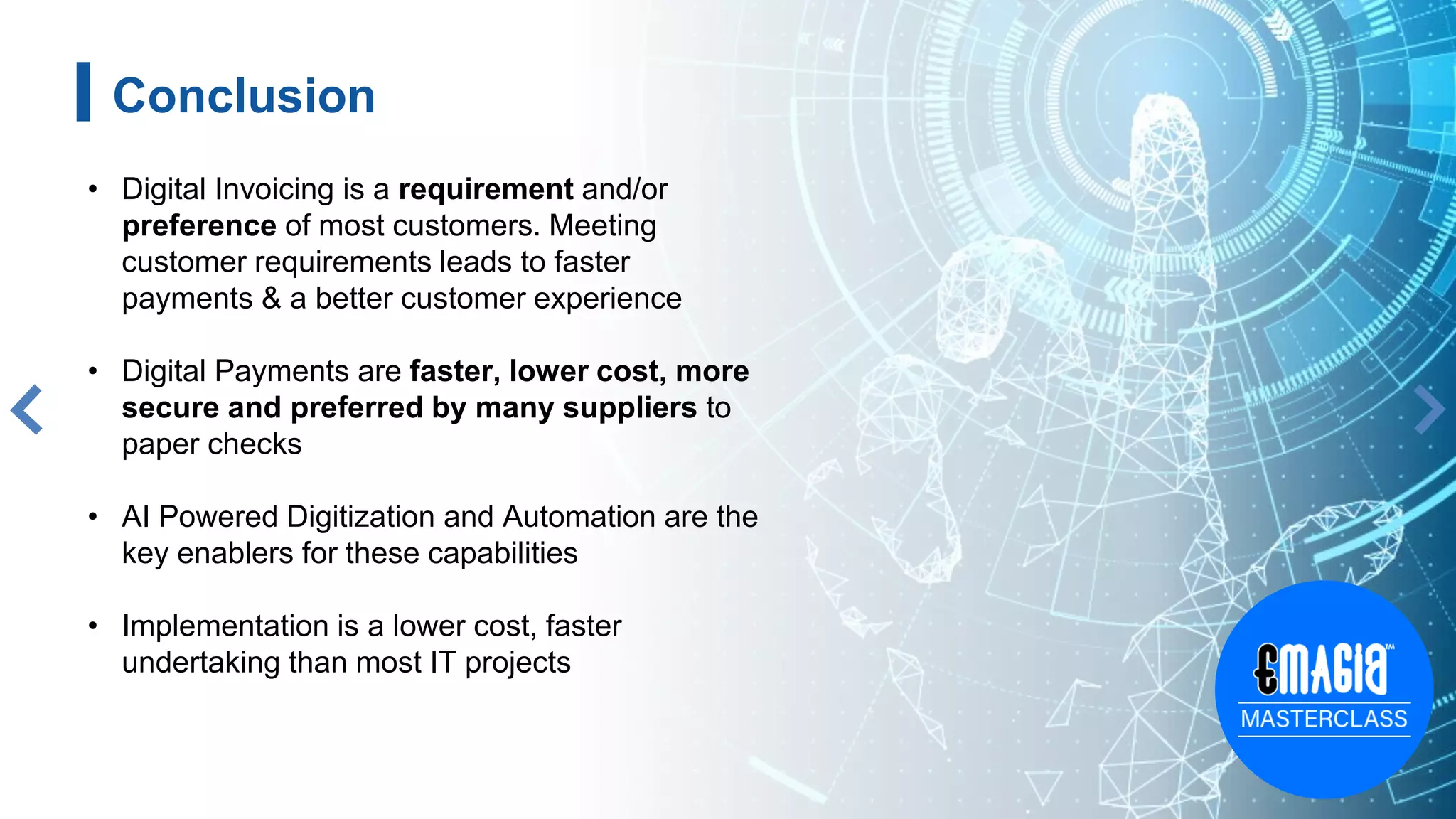 Conclusion

• Digital Invoicing is a requirement and/or preference of most customers. Meeting customer requirements leads to faster payments & a better customer experience

• Digital Payments are faster, lower cost, more secure and preferred by many suppliers to paper checks

• AI Powered Digitization and Automation are the key enablers for these capabilities

• Implementation is a lower cost, faster undertaking than most IT projects

EMAGIA™
MASTERCLASS